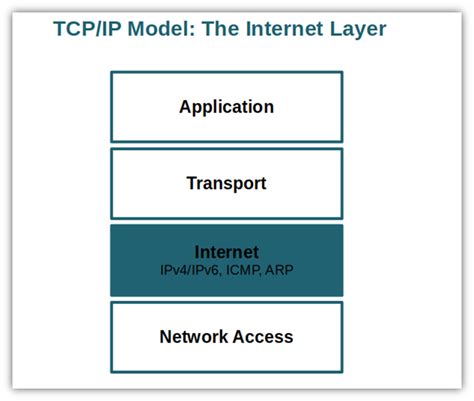 TCP/IP Model: The Internet Layer

Application

Transport

Internet
IPv4/IPv6, ICMP, ARP

Network Access